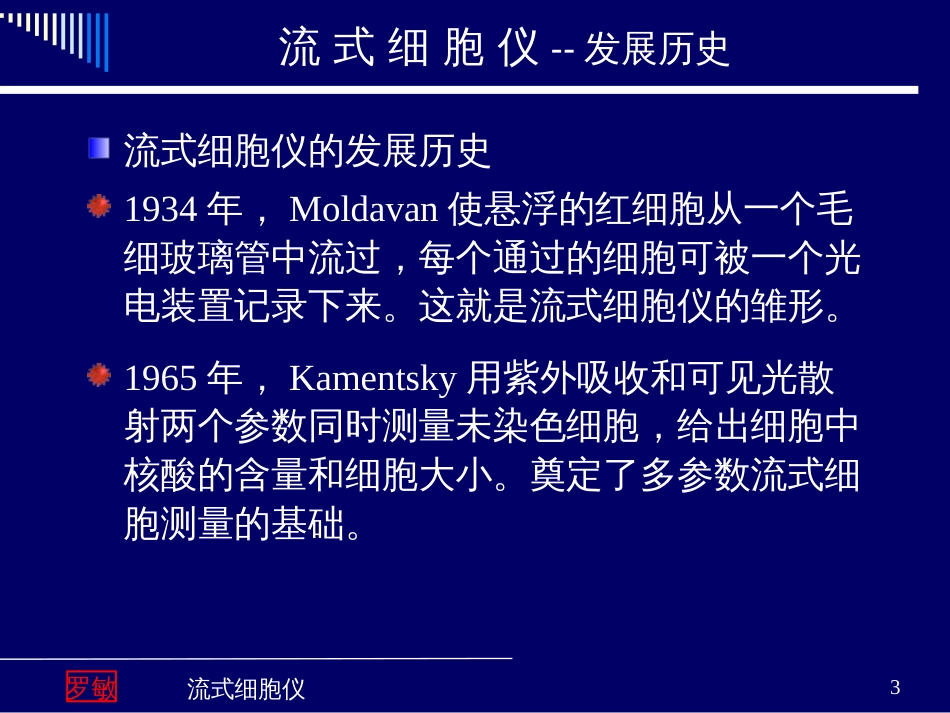 流 式 细 胞 仪 -- 发展历史

流式细胞仪的发展历史

1934 年， Moldavan 使悬浮的红细胞从一个毛细玻璃管中流过，每个通过的细胞可被一个光电装置记录下来。这就是流式细胞仪的雏形。

1965 年， Kamentsky 用紫外吸收和可见光散射两个参数同时测量未染色细胞，给出细胞中核酸的含量和细胞大小。奠定了多参数流式细胞测量的基础。

罗敏 流式细胞仪 3